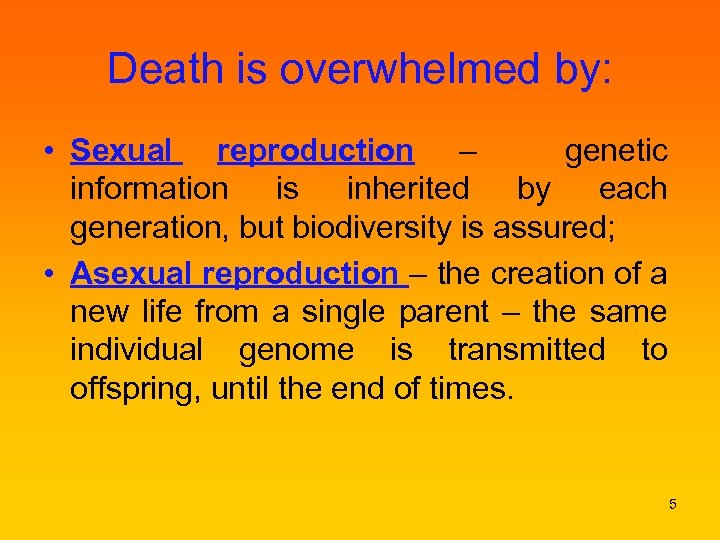 Death is overwhelmed by:

• Sexual reproduction – genetic information is inherited by each generation, but biodiversity is assured;

• Asexual reproduction – the creation of a new life from a single parent – the same individual genome is transmitted to offspring, until the end of times.

5